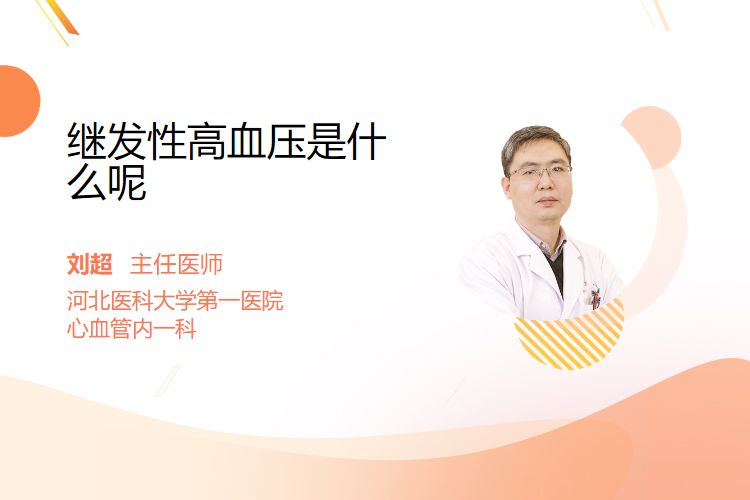 继发性高血压是什么呢

刘超 主任医师

河北医科大学第一医院
心血管内一科